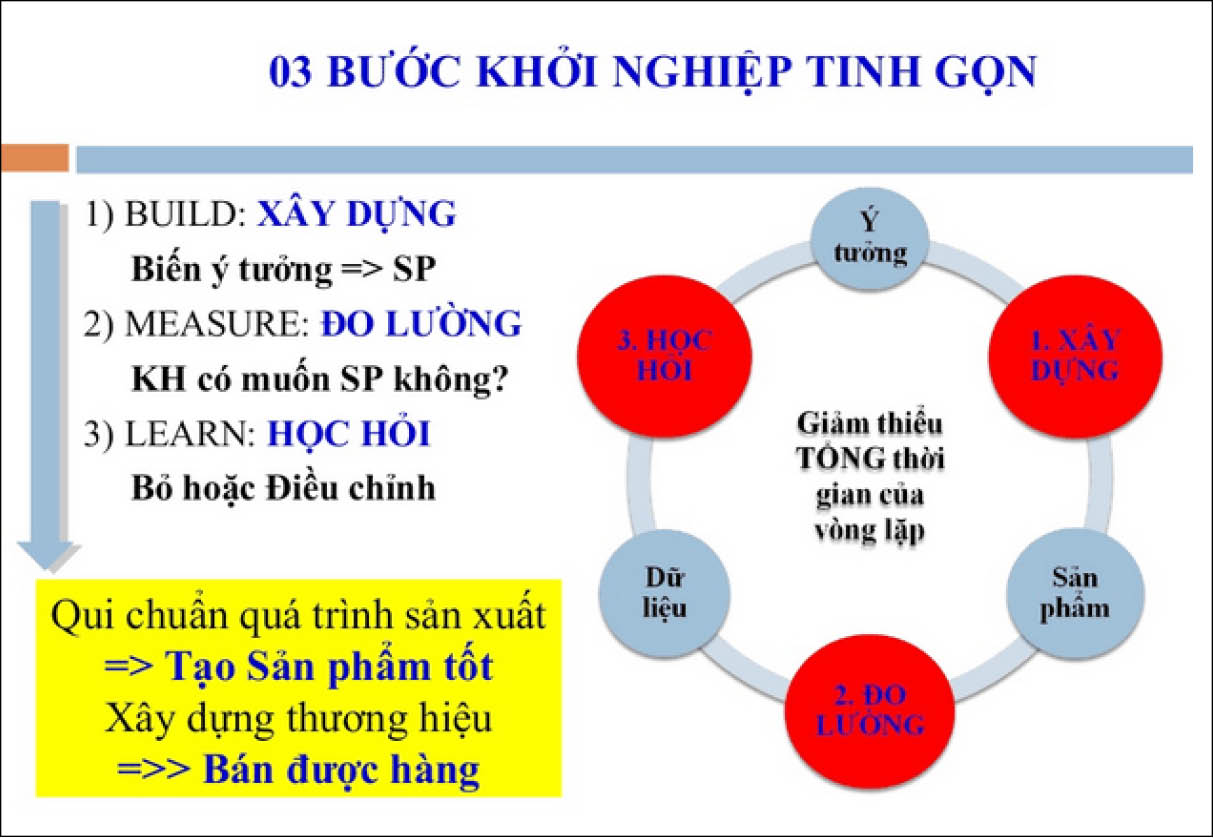 03 BƯỚC KHỞI NGHIỆP TINH GỌN

1) BUILD: XÂY DỰNG
Biến ý tưởng => SP
2) MEASURE: ĐO LƯỜNG
KH có muốn SP không?
3) LEARN: HỌC HỎI
Bỏ hoặc Điều chỉnh

Qui chuẩn quá trình sản xuất
=> Tạo Sản phẩm tốt
Xây dựng thương hiệu
=>> Bán được hàng

Ý tưởng

1. XÂY DỰNG

Sản phẩm

2. ĐO LƯỜNG

Dữ liệu

3. HỌC HỎI

Giảm thiểu TỔNG thời gian của vòng lặp